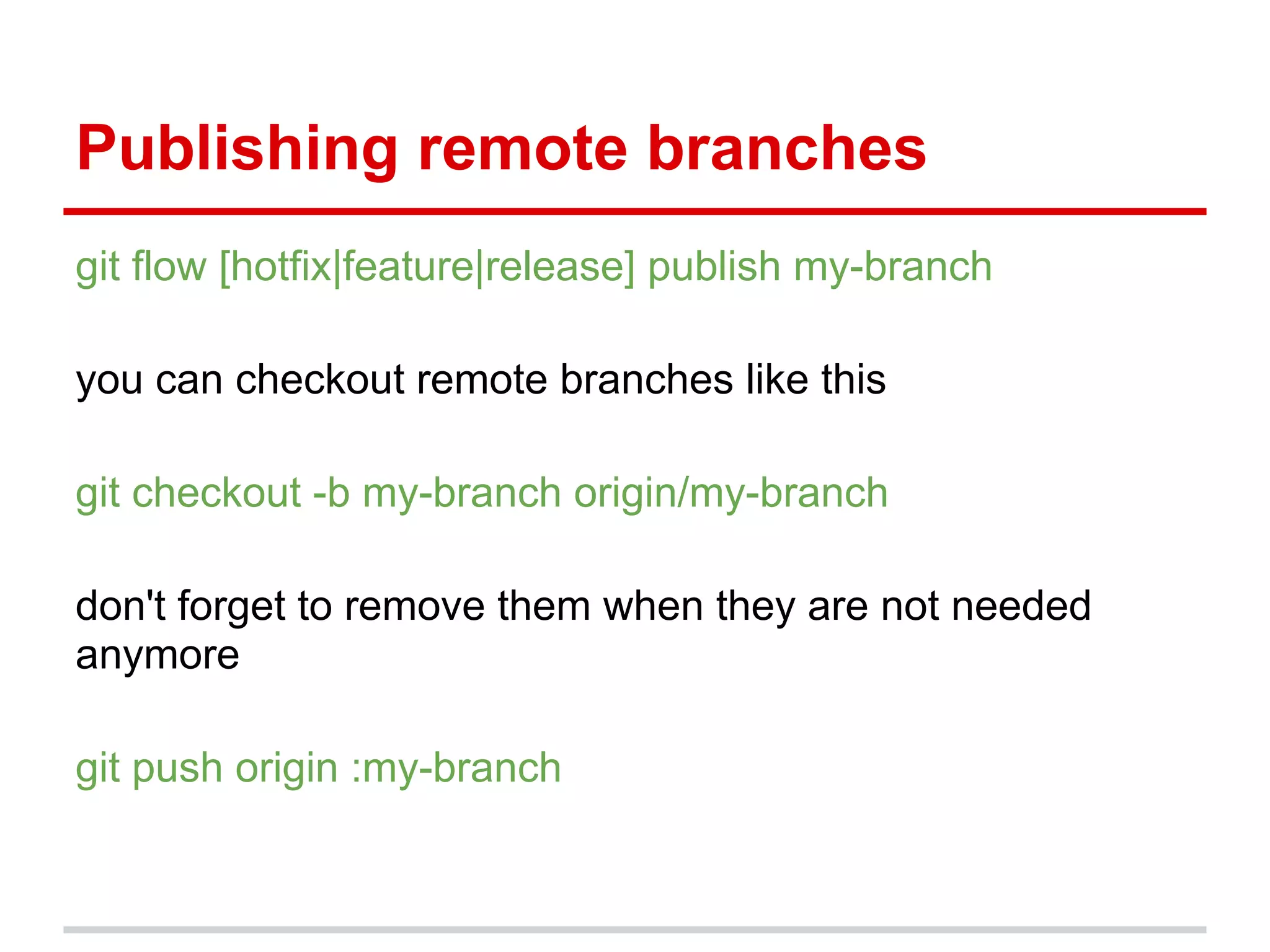 Publishing remote branches

git flow [hotfix|feature|release] publish my-branch

you can checkout remote branches like this

git checkout -b my-branch origin/my-branch

don't forget to remove them when they are not needed anymore

git push origin :my-branch